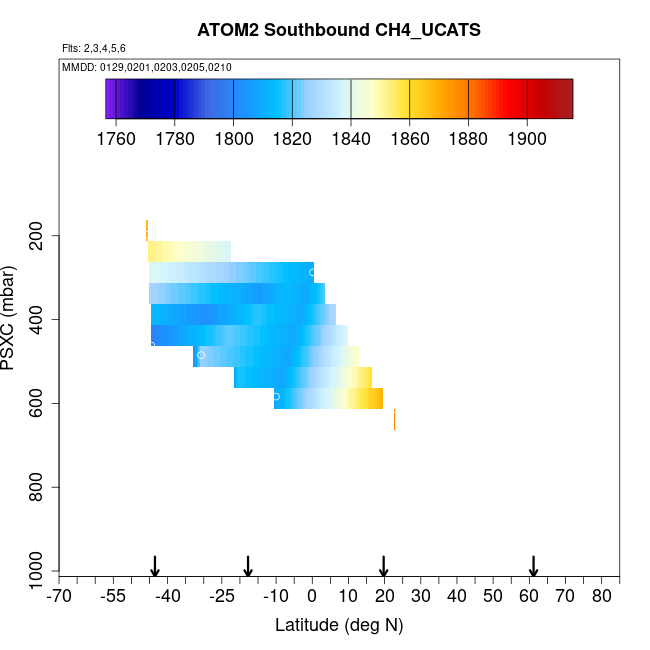 ATOM2 Southbound CH4_UCATS

Flts: 2,3,4,5,6

MMDD: 0129,0201,0203,0205,0210

1760 1780 1800 1820 1840 1860 1880 1900

PSXC (mbar)

200
400
600
800
1000

-70 -55 -40 -25 -10 0 10 20 30 40 50 60 70 80

Latitude (deg N)